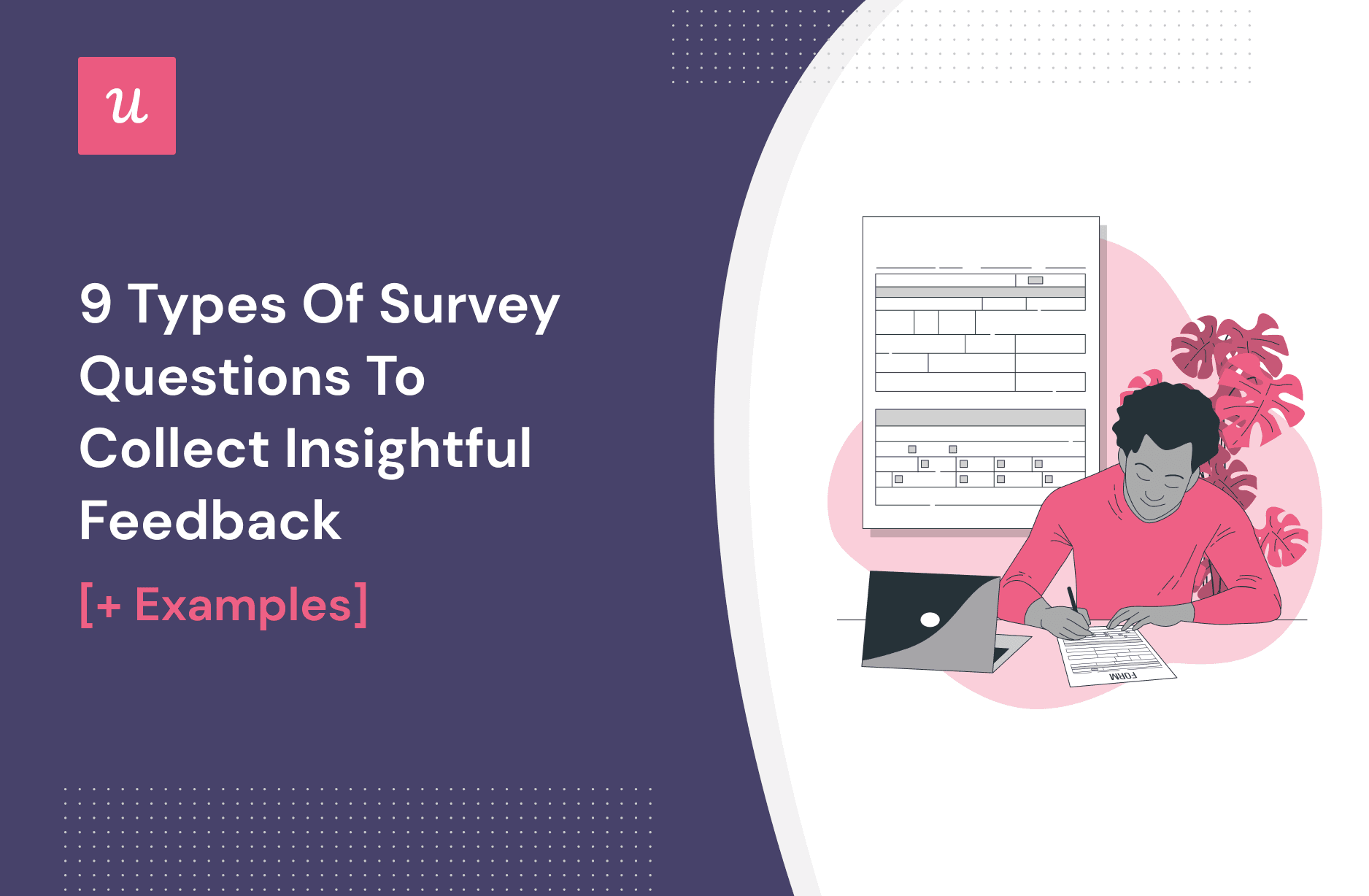 u

9 Types Of Survey Questions To Collect Insightful Feedback

[+ Examples]

FORM